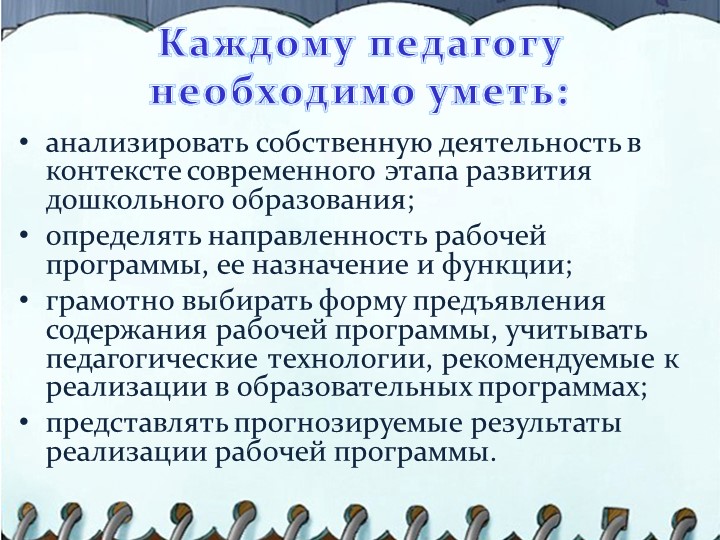 Каждому педагогу необходимо уметь:

• анализировать собственную деятельность в контексте современного этапа развития дошкольного образования;
• определять направленность рабочей программы, ее назначение и функции;
• грамотно выбирать форму предъявления содержания рабочей программы, учитывать педагогические технологии, рекомендуемые к реализации в образовательных программах;
• представлять прогнозируемые результаты реализации рабочей программы.